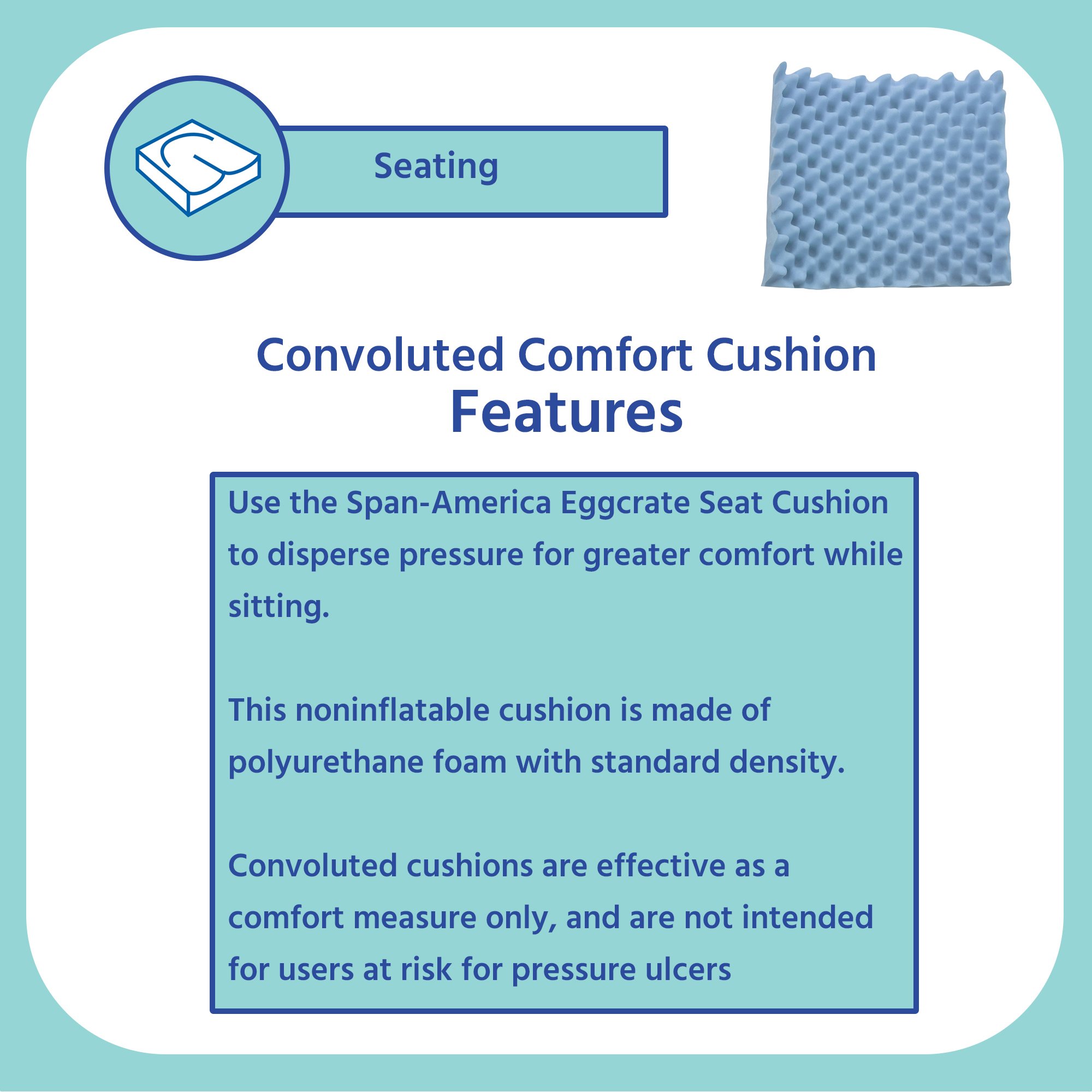 Seating

Convoluted Comfort Cushion
Features

Use the Span-America Eggcrate Seat Cushion to disperse pressure for greater comfort while sitting.

This noninflatable cushion is made of polyurethane foam with standard density.

Convoluted cushions are effective as a comfort measure only, and are not intended for users at risk for pressure ulcers